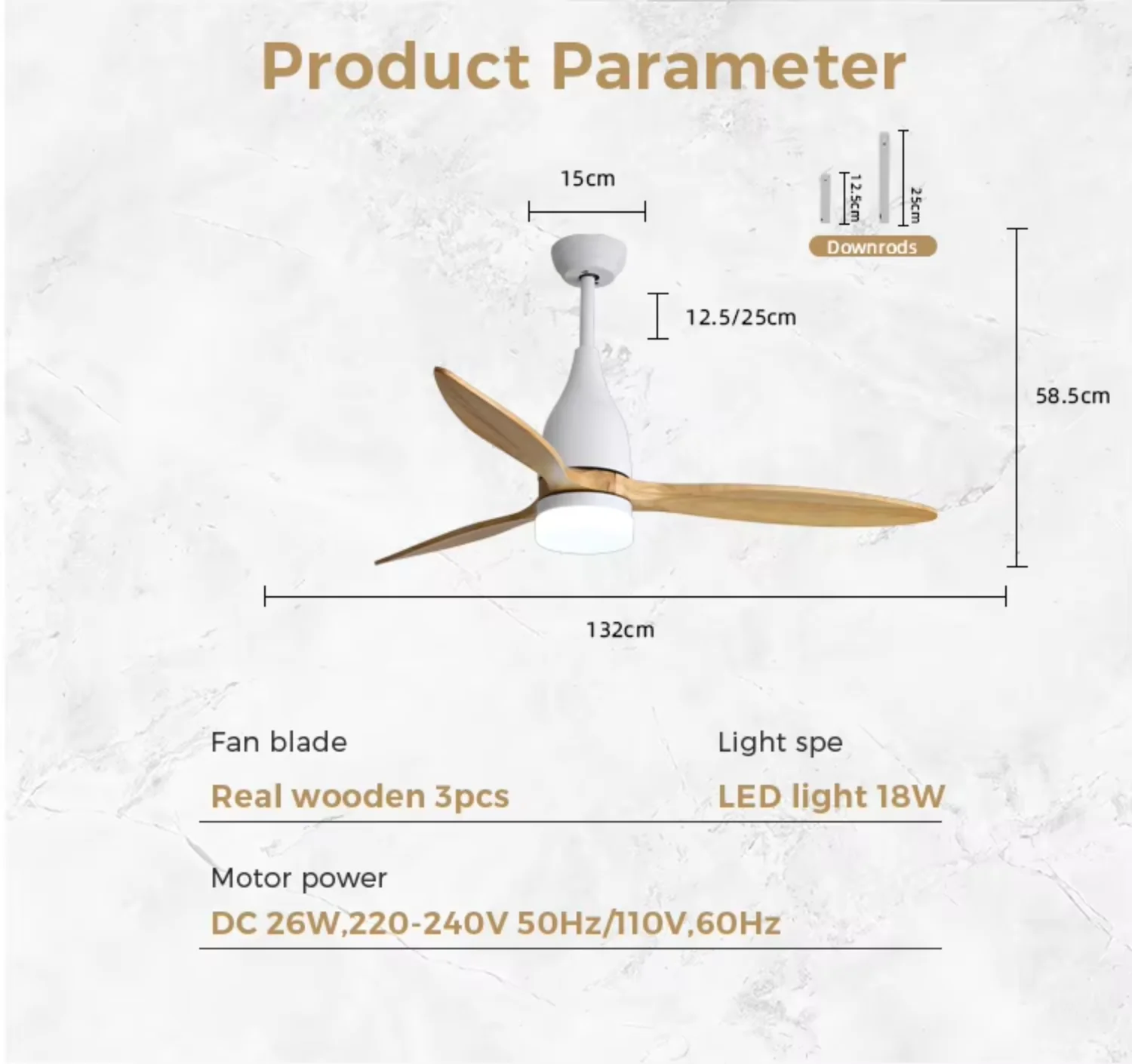 Product Parameter

15cm

12.5cm

25cm

Downrods

12.5/25cm

58.5cm

132cm

Fan blade

Real wooden 3pcs

Light spe

LED light 18W

Motor power

DC 26W,220-240V 50Hz/110V,60Hz